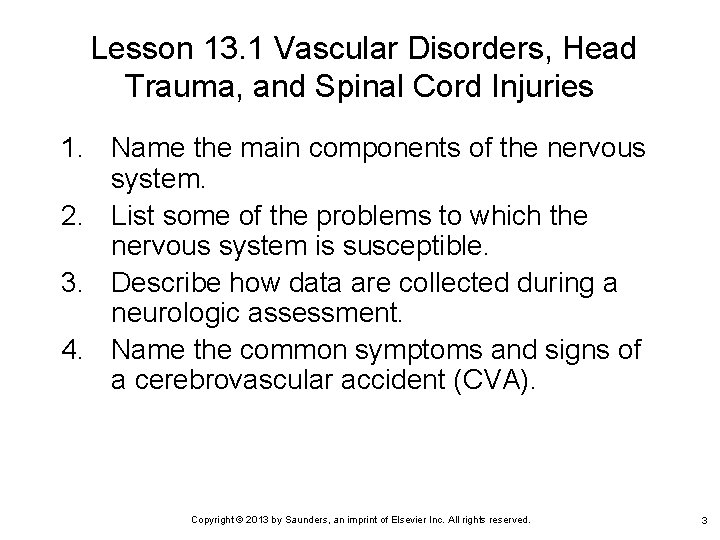 Lesson 13.1 Vascular Disorders, Head Trauma, and Spinal Cord Injuries

1. Name the main components of the nervous system.
2. List some of the problems to which the nervous system is susceptible.
3. Describe how data are collected during a neurologic assessment.
4. Name the common symptoms and signs of a cerebrovascular accident (CVA).

Copyright © 2013 by Saunders, an imprint of Elsevier Inc. All rights reserved.

3